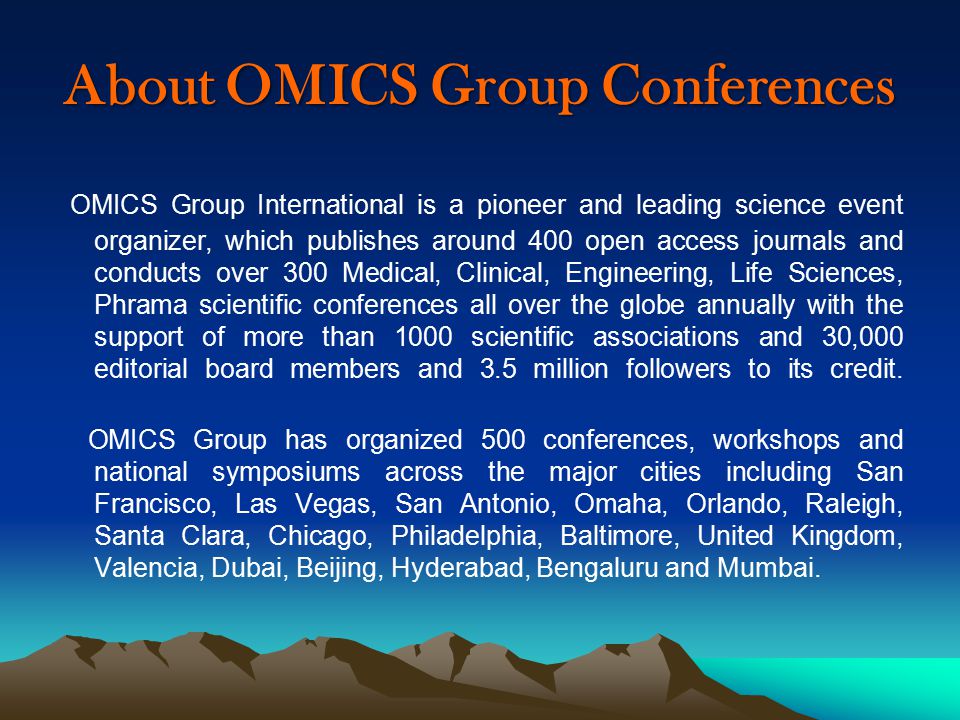 About OMICS Group Conferences

OMICS Group International is a pioneer and leading science event organizer, which publishes around 400 open access journals and conducts over 300 Medical, Clinical, Engineering, Life Sciences, Phrama scientific conferences all over the globe annually with the support of more than 1000 scientific associations and 30,000 editorial board members and 3.5 million followers to its credit.

OMICS Group has organized 500 conferences, workshops and national symposiums across the major cities including San Francisco, Las Vegas, San Antonio, Omaha, Orlando, Raleigh, Santa Clara, Chicago, Philadelphia, Baltimore, United Kingdom, Valencia, Dubai, Beijing, Hyderabad, Bengaluru and Mumbai.